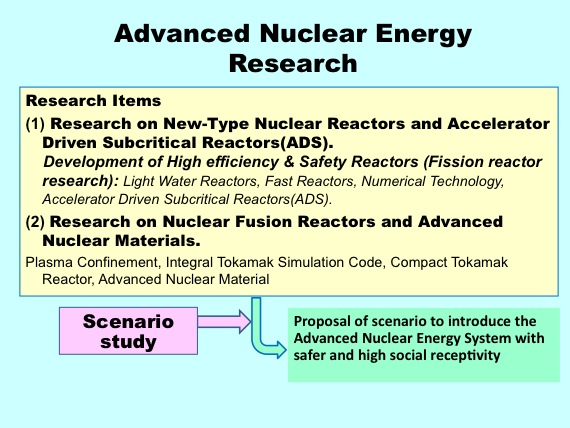 Advanced Nuclear Energy Research

Research Items

(1) Research on New-Type Nuclear Reactors and Accelerator Driven Subcritical Reactors(ADS).

Development of High efficiency & Safety Reactors (Fission reactor research): Light Water Reactors, Fast Reactors, Numerical Technology, Accelerator Driven Subcritical Reactors(ADS).

(2) Research on Nuclear Fusion Reactors and Advanced Nuclear Materials.

Plasma Confinement, Integral Tokamak Simulation Code, Compact Tokamak Reactor, Advanced Nuclear Material

Scenario study

Proposal of scenario to introduce the Advanced Nuclear Energy System with safer and high social receptivity